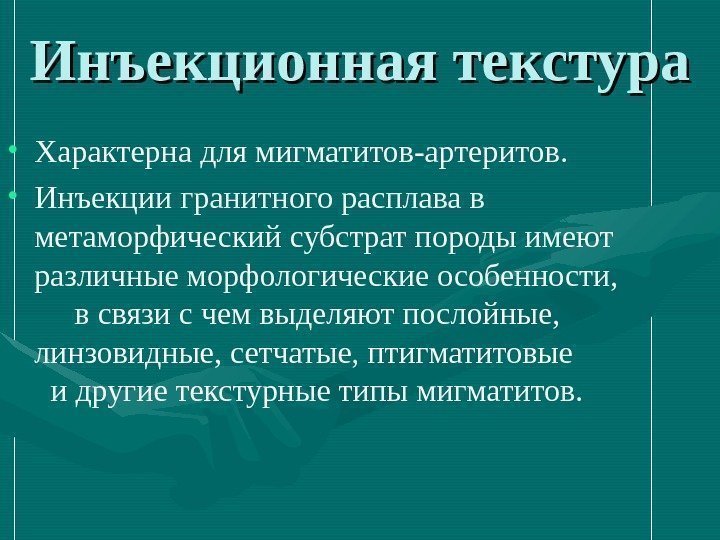 Инъекционная текстура

• Характерна для мигматитов-артеритов.
• Инъекции гранитного расплава в метаморфический субстрат породы имеют различные морфологические особенности, в связи с чем выделяют послойные, линзовидные, сетчатые, птигматитовые и другие текстурные типы мигматитов.